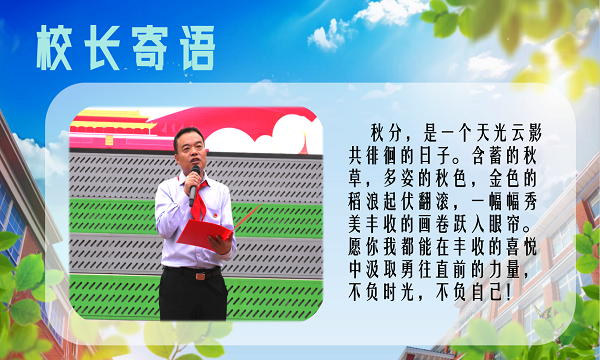 校长寄语

秋分，是一个天光云影共徘徊的日子。含蓄的秋草，多姿的秋色，金色的稻浪起伏翻滚，一幅幅秀美丰收的画卷跃入眼帘。愿你我都能在丰收的喜悦中汲取勇往直前的力量，不负时光，不负自己！